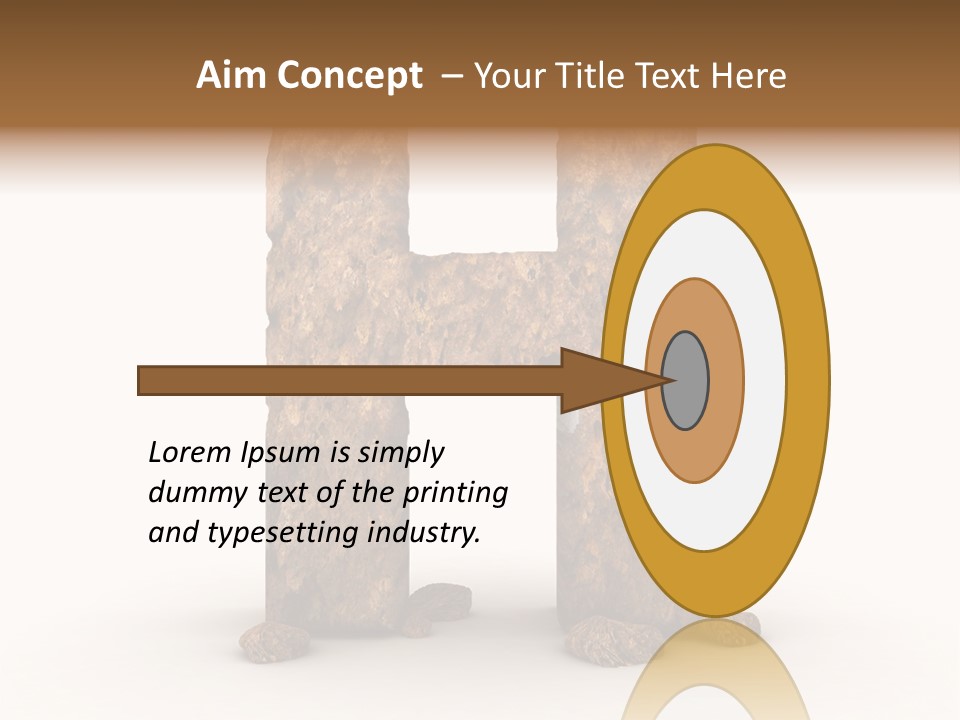 Aim Concept – Your Title Text Here

Lorem Ipsum is simply dummy text of the printing and typesetting industry.